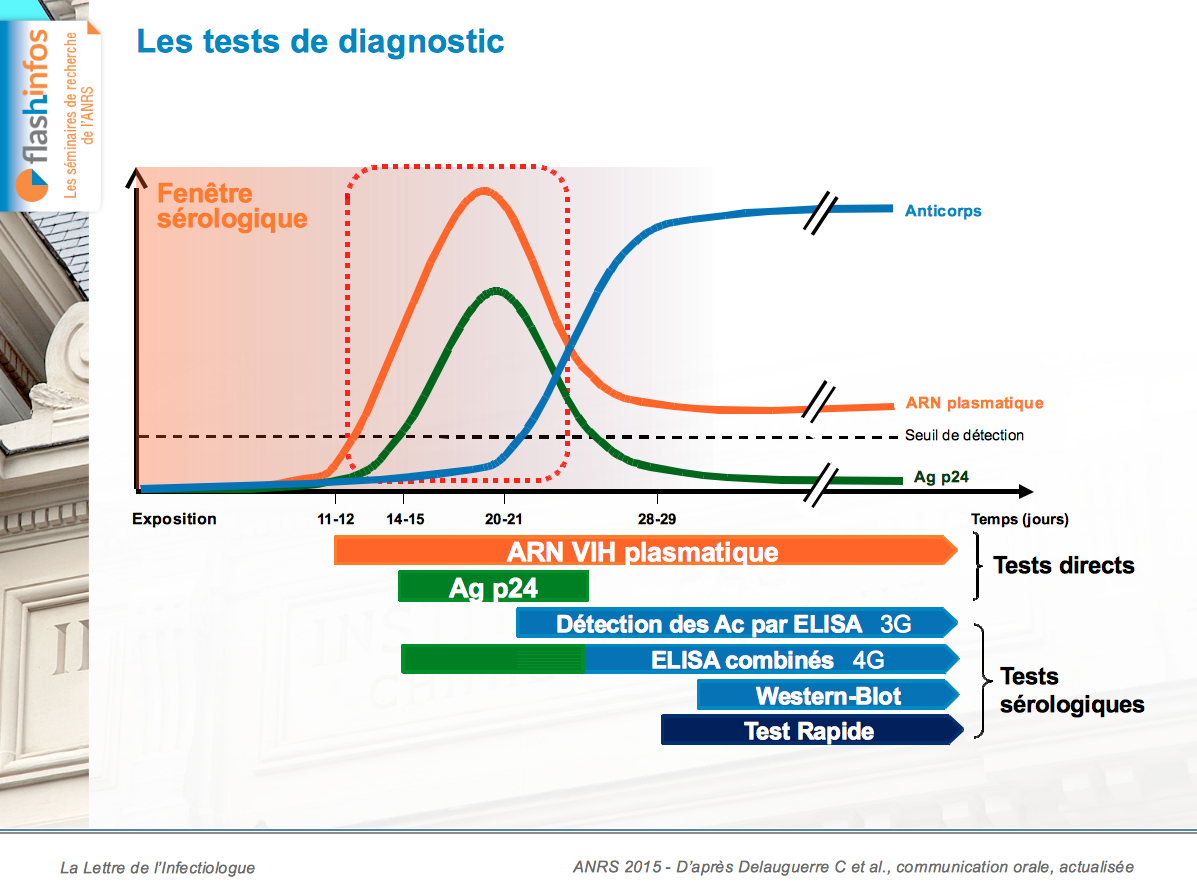 flashinfos
Les séminaires de recherche de l'ANRS

Les tests de diagnostic

Fenêtre sérologique

Anticorps

ARN plasmatique

Seuil de détection

Ag p24

Exposition 11-12 14-15 20-21 28-29 Temps (jours)

ARN VIH plasmatique
Ag p24
Tests directs

Détection des Ac par ELISA 3G
ELISA combinés 4G
Western-Blot
Test Rapide
Tests sérologiques

La Lettre de l'Infectiologue

ANRS 2015 - D'après Delauguerre C et al., communication orale, actualisée